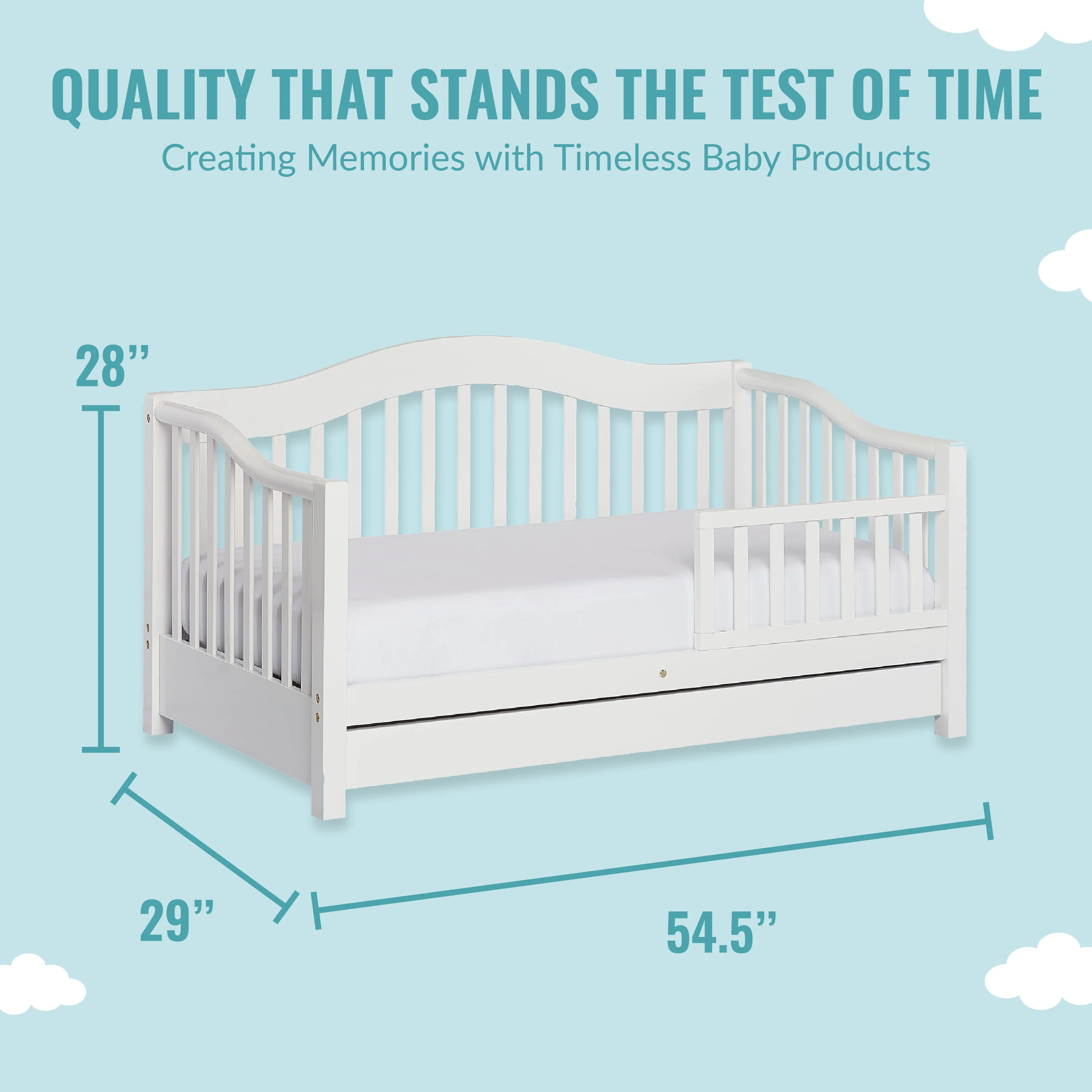 QUALITY THAT STANDS THE TEST OF TIME

Creating Memories with Timeless Baby Products

28’’

29’’

54.5’’